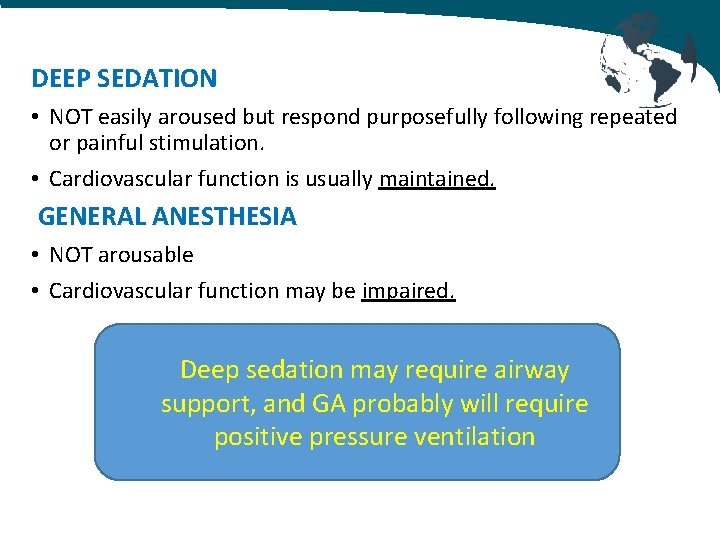 DEEP SEDATION

• NOT easily aroused but respond purposefully following repeated or painful stimulation.

• Cardiovascular function is usually maintained.

GENERAL ANESTHESIA

• NOT arousable

• Cardiovascular function may be impaired.

Deep sedation may require airway support, and GA probably will require positive pressure ventilation